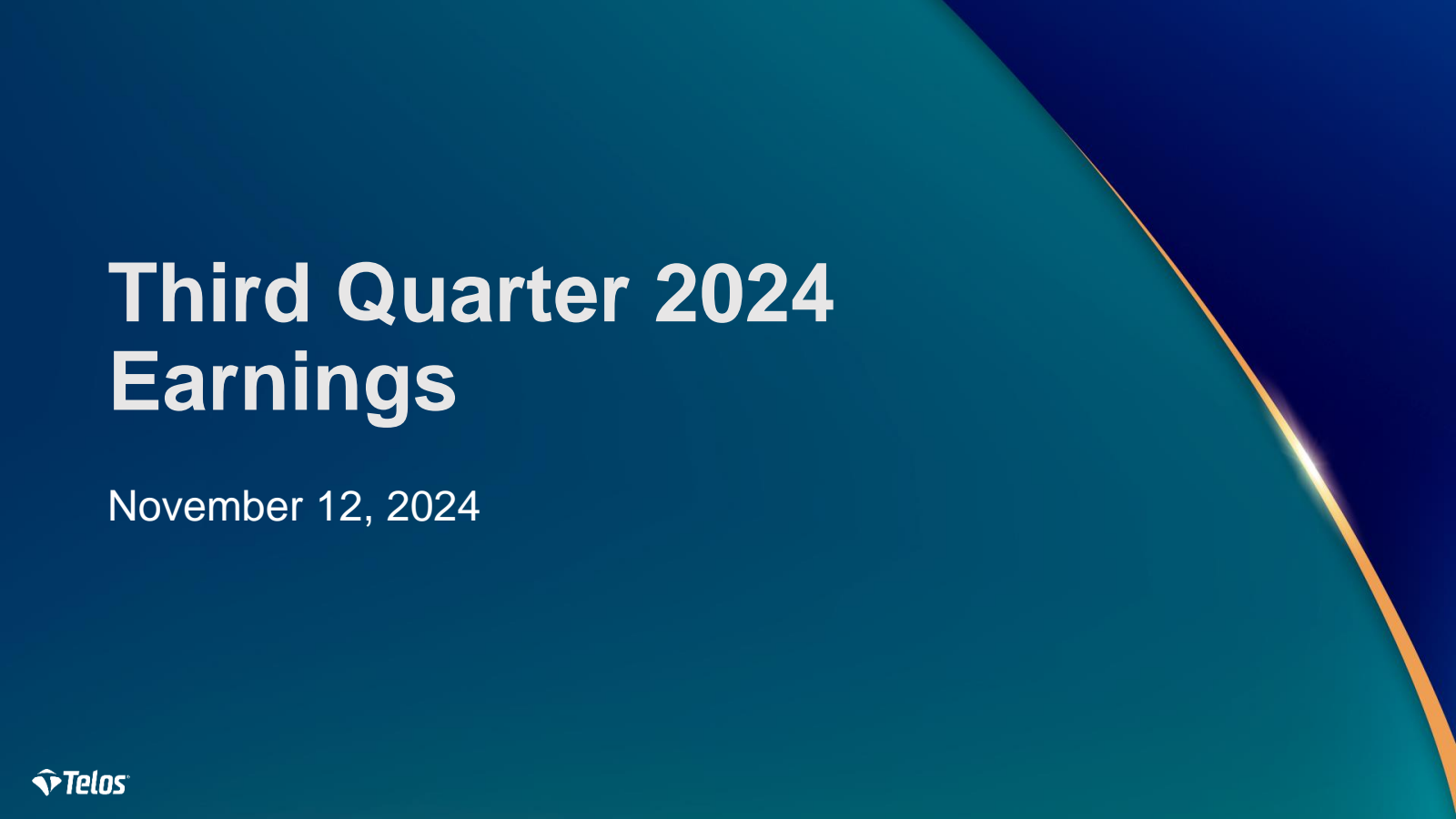 Third Quarter 2024 Earnings

November 12, 2024

Telos